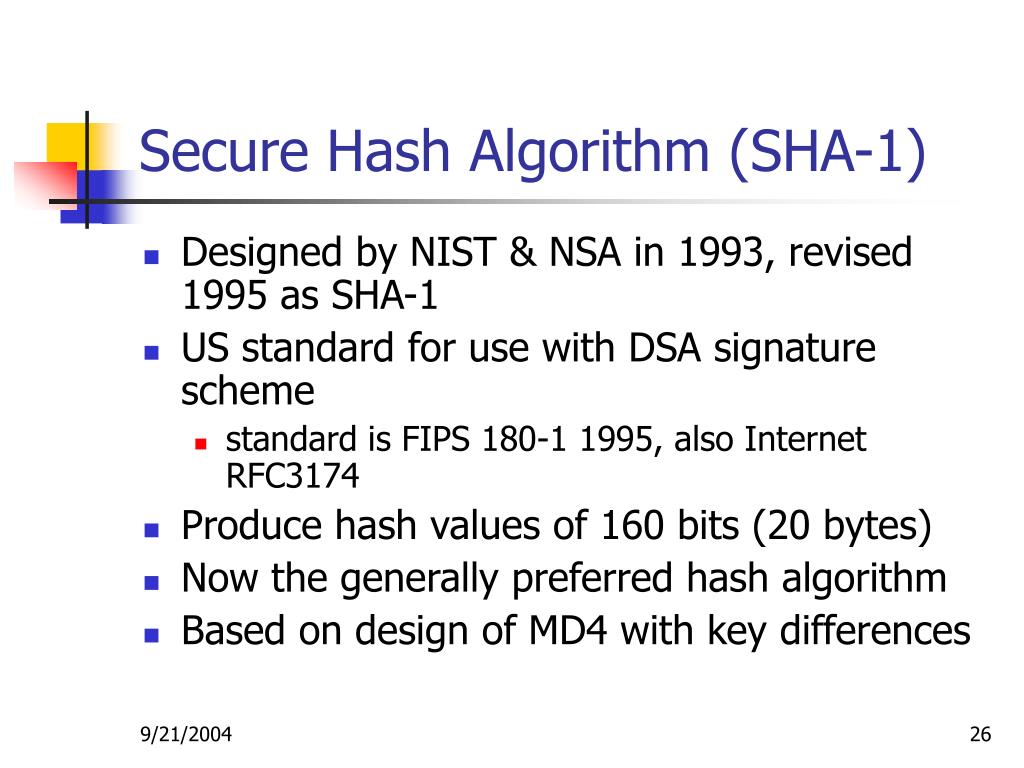 Secure Hash Algorithm (SHA-1)

- Designed by NIST & NSA in 1993, revised 1995 as SHA-1
- US standard for use with DSA signature scheme
  - standard is FIPS 180-1 1995, also Internet RFC3174
- Produce hash values of 160 bits (20 bytes)
- Now the generally preferred hash algorithm
- Based on design of MD4 with key differences

9/21/2004

26